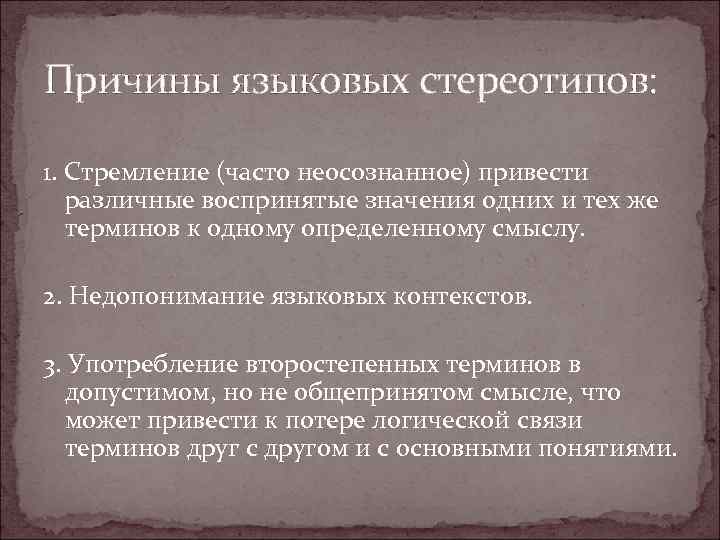 Причины языковых стереотипов:

1. Стремление (часто неосознанное) привести различные воспринятые значения одних и тех же терминов к одному определенному смыслу.

2. Недопонимание языковых контекстов.

3. Употребление второстепенных терминов в допустимом, но не общепринятом смысле, что может привести к потере логической связи терминов друг с другом и с основными понятиями.